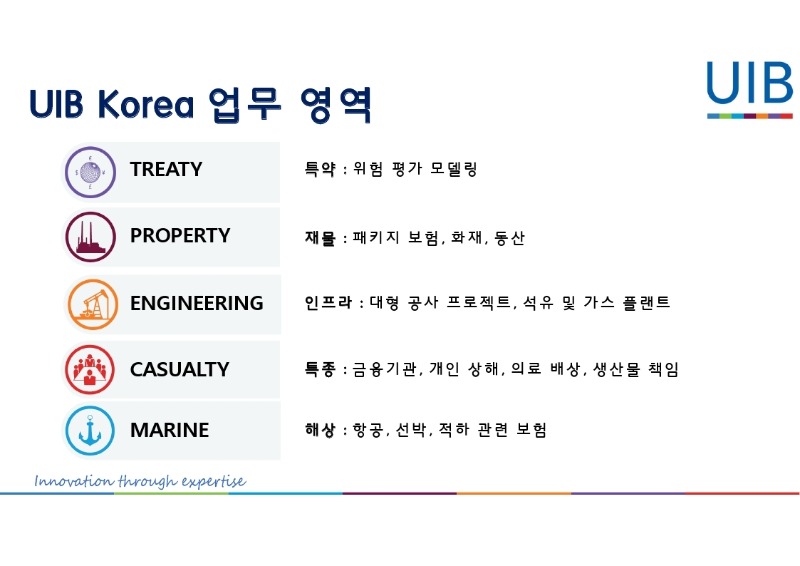 UIB Korea 업무 영역

UIB

TREATY
특약 : 위험 평가 모델링

PROPERTY
재물 : 패키지 보험, 화재, 동산

ENGINEERING
인프라 : 대형 공사 프로젝트, 석유 및 가스 플랜트

CASUALTY
특종 : 금융기관, 개인 상해, 의료 배상, 생산물 책임

MARINE
해상 : 항공, 선박, 적하 관련 보험

Innovation through expertise